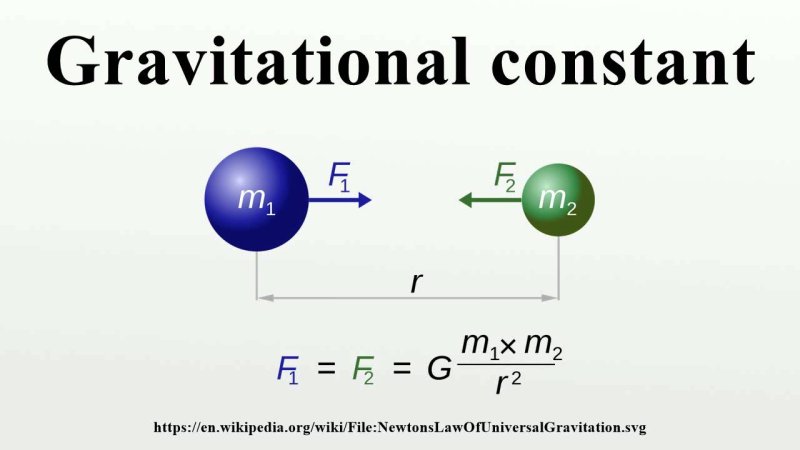 Gravitational constant

$m_1$ $F_1$ $F_2$ $m_2$

$r$

$F_1 = F_2 = G\frac{m_1 \times m_2}{r^2}$

https://en.wikipedia.org/wiki/File:NewtonsLawOfUniversalGravitation.svg